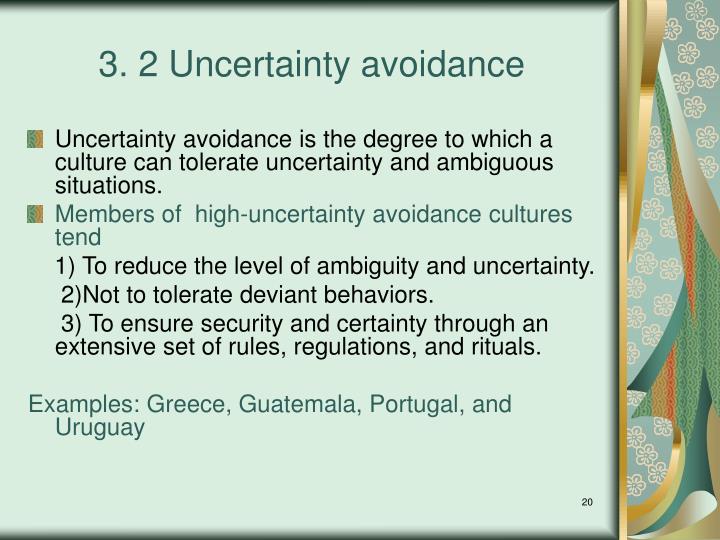 3. 2 Uncertainty avoidance

Uncertainty avoidance is the degree to which a culture can tolerate uncertainty and ambiguous situations.

Members of high-uncertainty avoidance cultures tend

1) To reduce the level of ambiguity and uncertainty.

2)Not to tolerate deviant behaviors.

3) To ensure security and certainty through an extensive set of rules, regulations, and rituals.

Examples: Greece, Guatemala, Portugal, and Uruguay

20